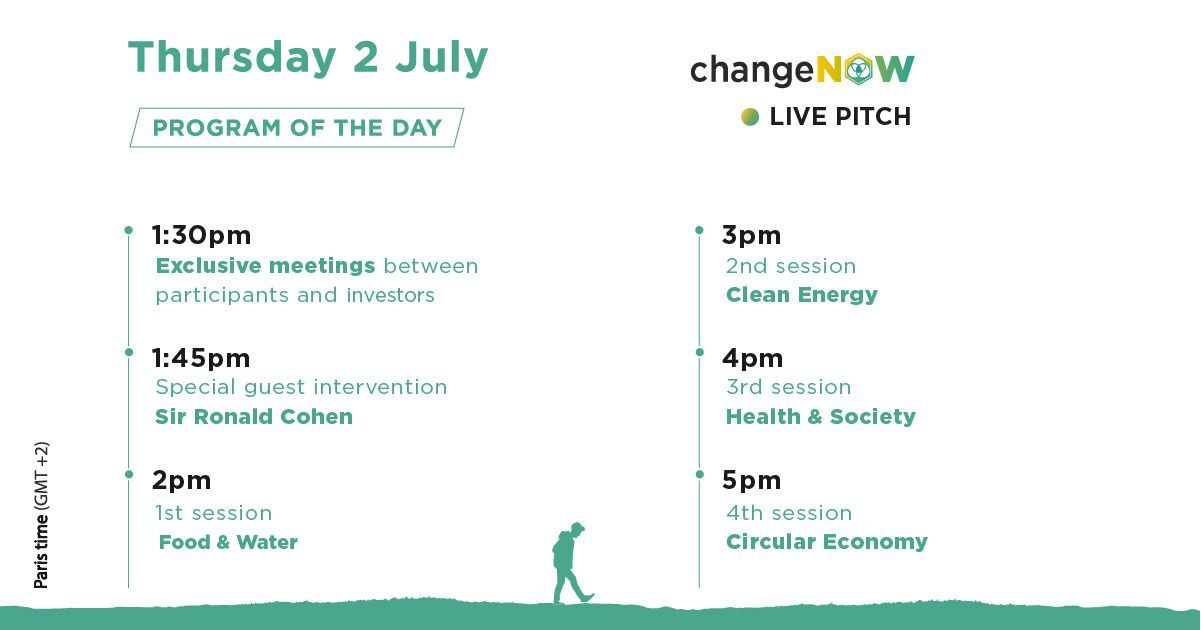 Thursday 2 July

PROGRAM OF THE DAY

changeNOW

LIVE PITCH

1:30pm
Exclusive meetings between participants and investors

1:45pm
Special guest intervention
Sir Ronald Cohen

2pm
1st session
Food & Water

3pm
2nd session
Clean Energy

4pm
3rd session
Health & Society

5pm
4th session
Circular Economy

Paris time (GMT +2)